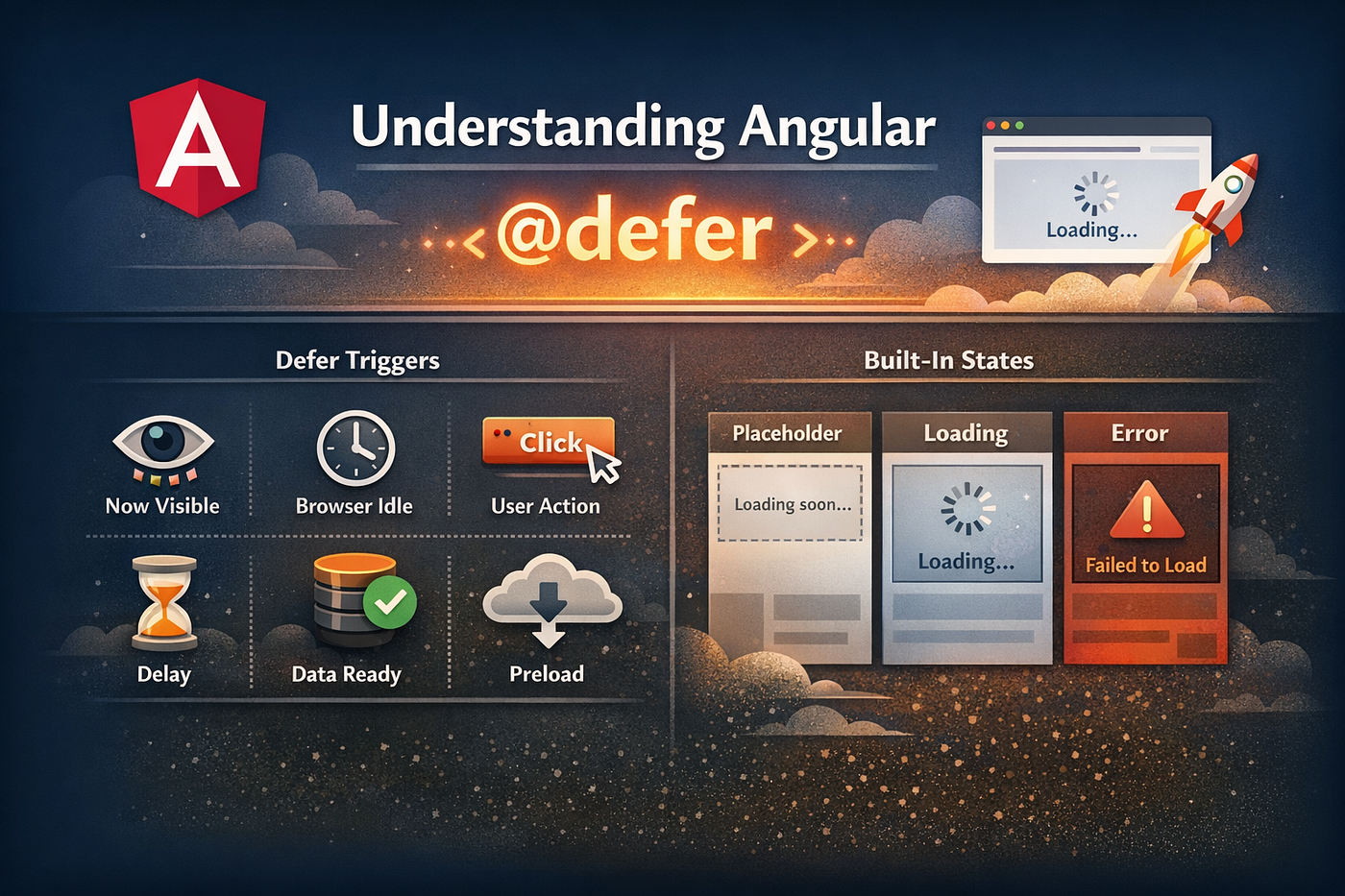 A

Understanding Angular

<@defer>

Loading...

Defer Triggers

Now Visible

Browser Idle

Click

User Action

Delay

Data Ready

Preload

Built-In States

Placeholder

Loading soon...

Loading

Loading...

Error

Failed to Load